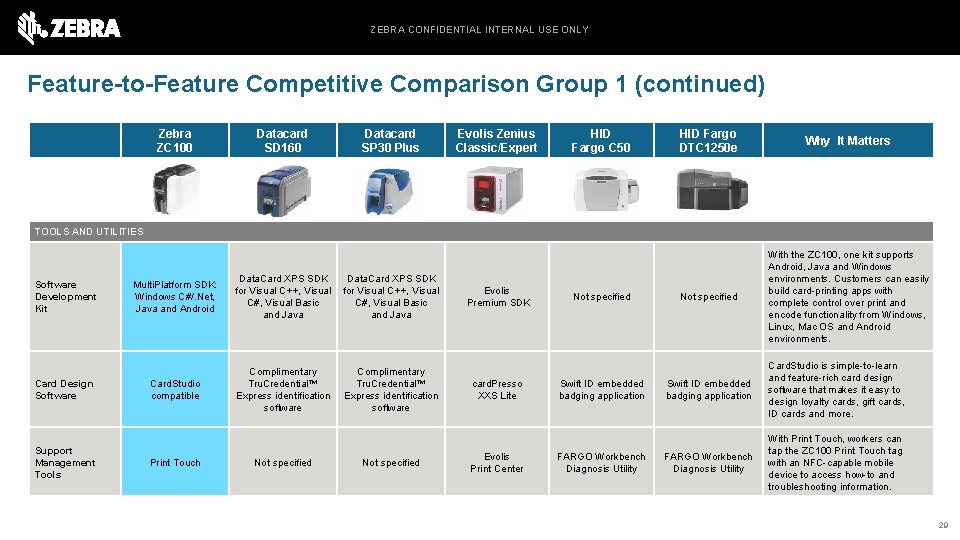 ZEBRA

ZEBRA CONFIDENTIAL INTERNAL USE ONLY

Feature-to-Feature Competitive Comparison Group 1 (continued)

| | Zebra ZC100 | Datacard SD160 | Datacard SP30 Plus | Evolis Zenius Classic/Expert | HID Fargo C50 | HID Fargo DTC1250e | Why It Matters |
|---|---|---|---|---|---|---|---|
| TOOLS AND UTILITIES | | | | | | | |
| Software Development Kit | MultiPlatform SDK: Windows C#/.Net, Java and Android | DataCard XPS SDK for Visual C++, Visual C#, Visual Basic and Java | DataCard XPS SDK for Visual C++, Visual C#, Visual Basic and Java | Evolis Premium SDK | Not specified | Not specified | With the ZC100, one kit supports Android, Java and Windows environments. Customers can easily build card-printing apps with complete control over print and encode functionality from Windows, Linux, Mac OS and Android environments. |
| Card Design Software | CardStudio compatible | Complimentary TruCredential™ Express identification software | Complimentary TruCredential™ Express identification software | cardPresso XXS Lite | Swift ID embedded badging application | Swift ID embedded badging application | CardStudio is simple-to-learn and feature-rich card design software that makes it easy to design loyalty cards, gift cards, ID cards and more. |
| Support Management Tools | Print Touch | Not specified | Not specified | Evolis Print Center | FARGO Workbench Diagnosis Utility | FARGO Workbench Diagnosis Utility | With Print Touch, workers can tap the ZC100 Print Touch tag with an NFC-capable mobile device to access how-to and troubleshooting information. |

29